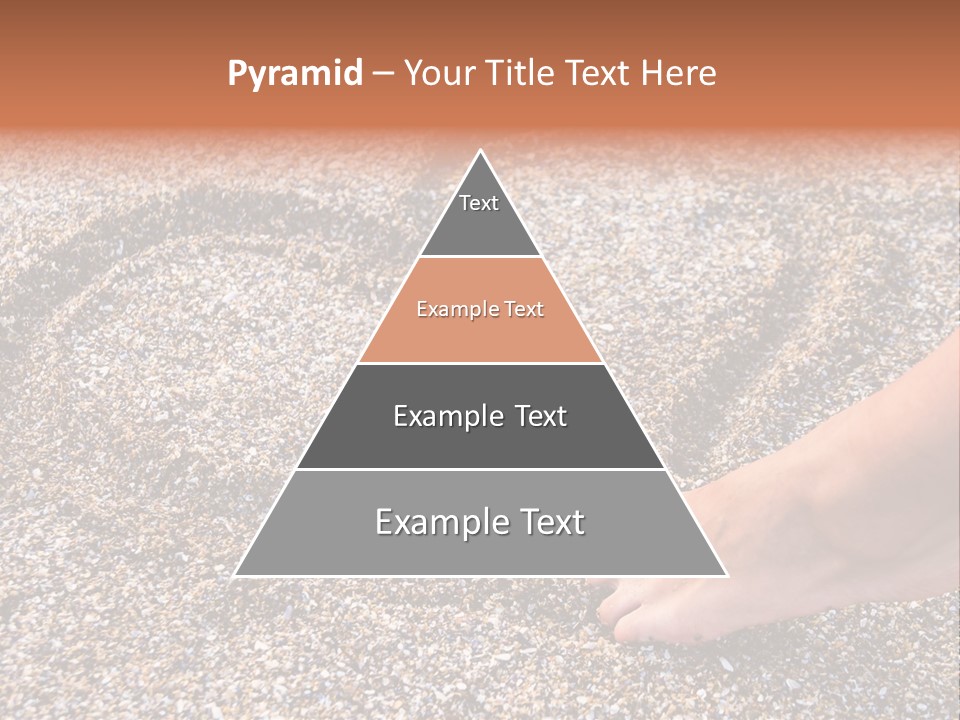 Pyramid – Your Title Text Here

Text

Example Text

Example Text

Example Text